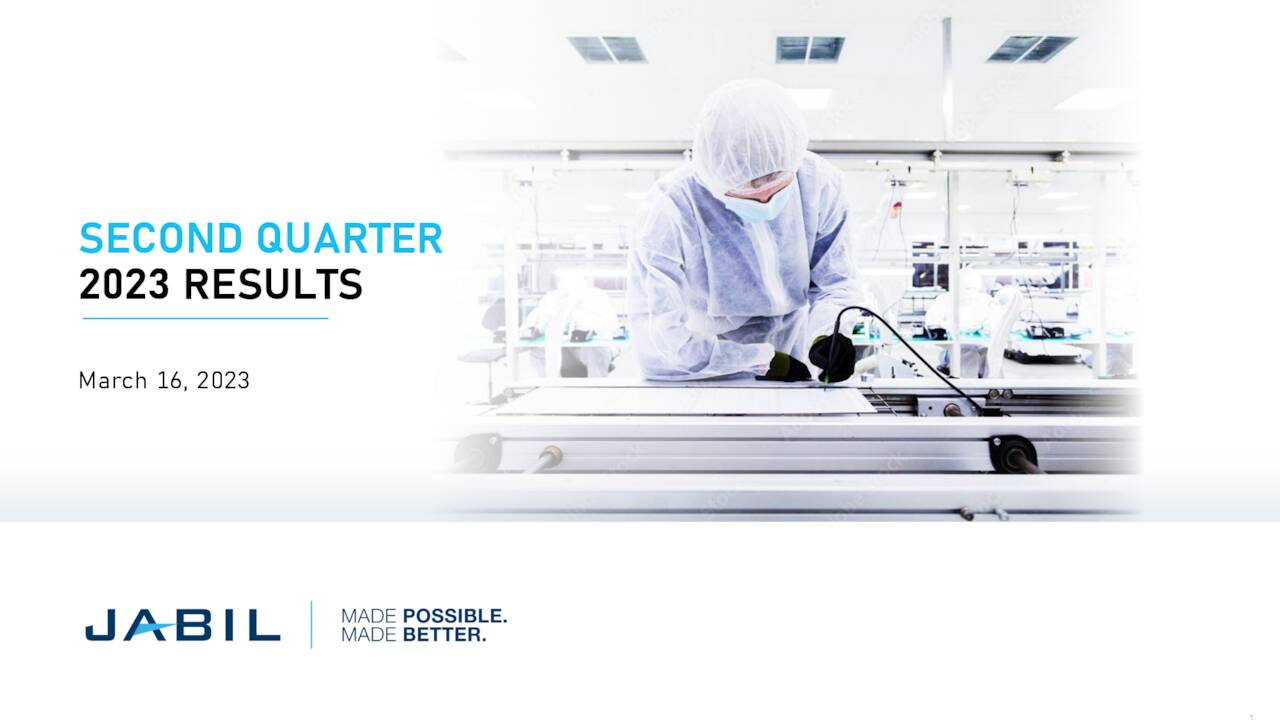 SECOND QUARTER
2023 RESULTS

March 16, 2023

JABIL

MADE POSSIBLE.
MADE BETTER.

1